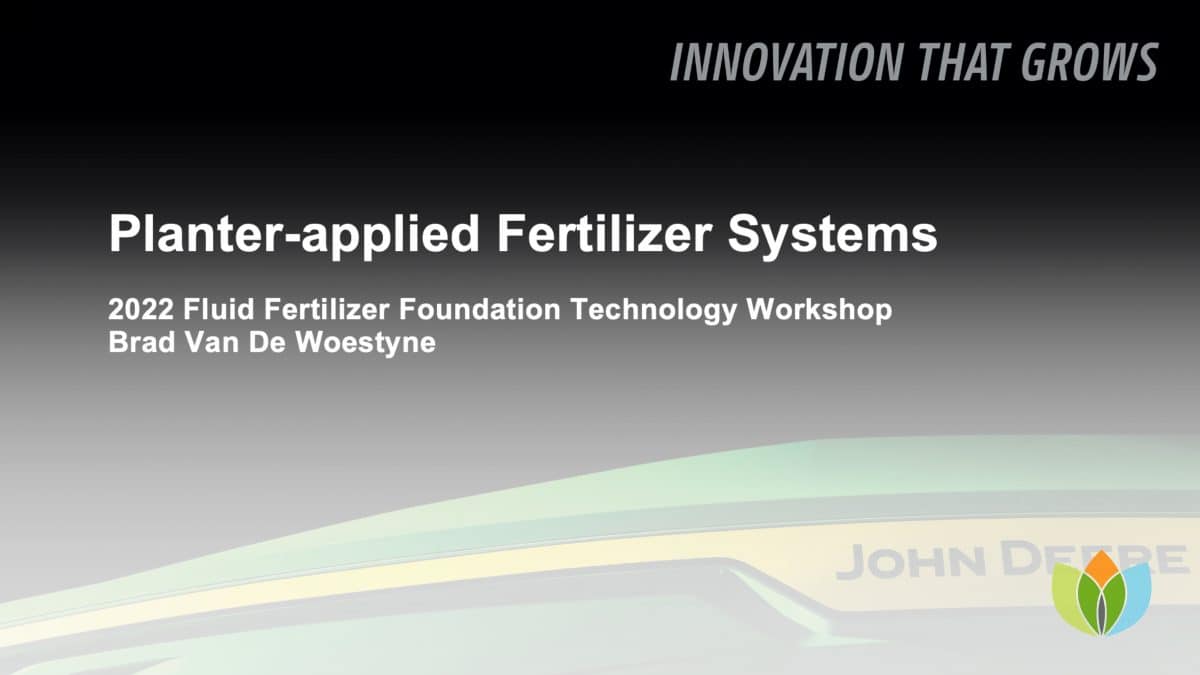 INNOVATION THAT GROWS

Planter-applied Fertilizer Systems

2022 Fluid Fertilizer Foundation Technology Workshop
Brad Van De Woestyne

JOHN DEERE